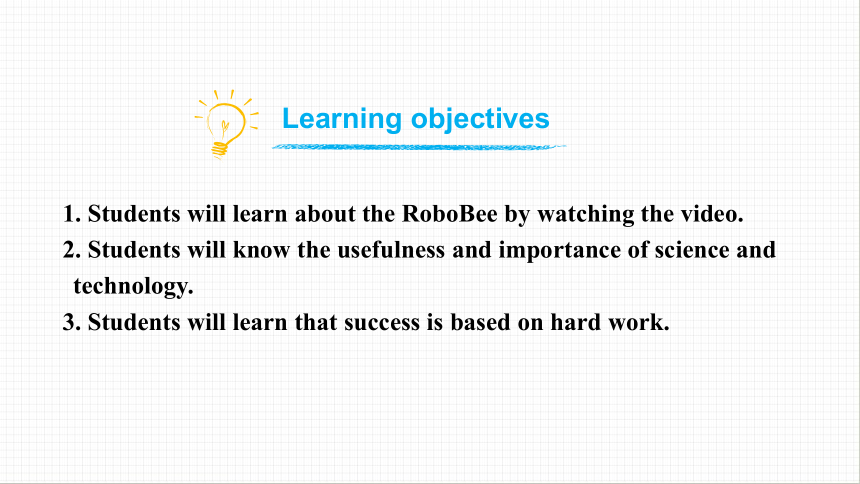 Learning objectives

1. Students will learn about the RoboBee by watching the video.
2. Students will know the usefulness and importance of science and technology.
3. Students will learn that success is based on hard work.